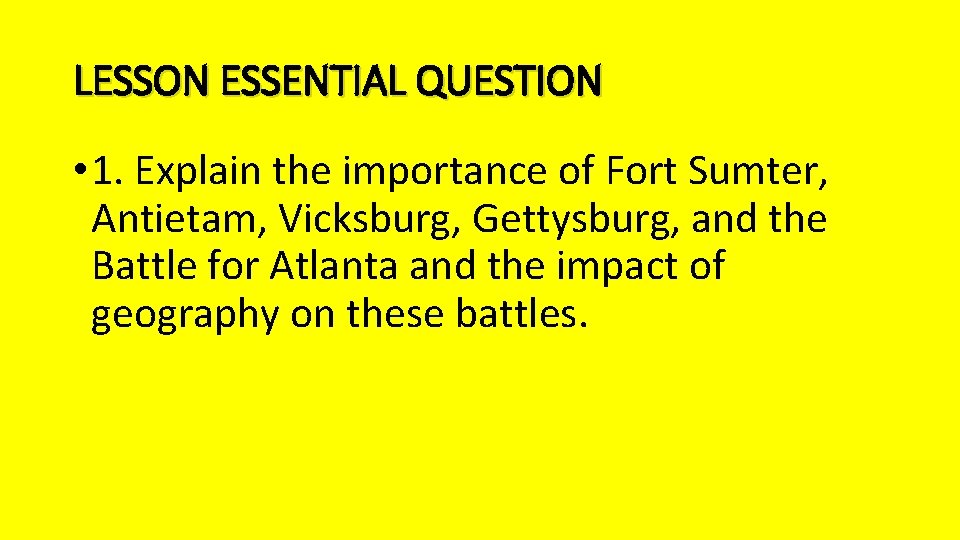 LESSON ESSENTIAL QUESTION

• 1. Explain the importance of Fort Sumter, Antietam, Vicksburg, Gettysburg, and the Battle for Atlanta and the impact of geography on these battles.